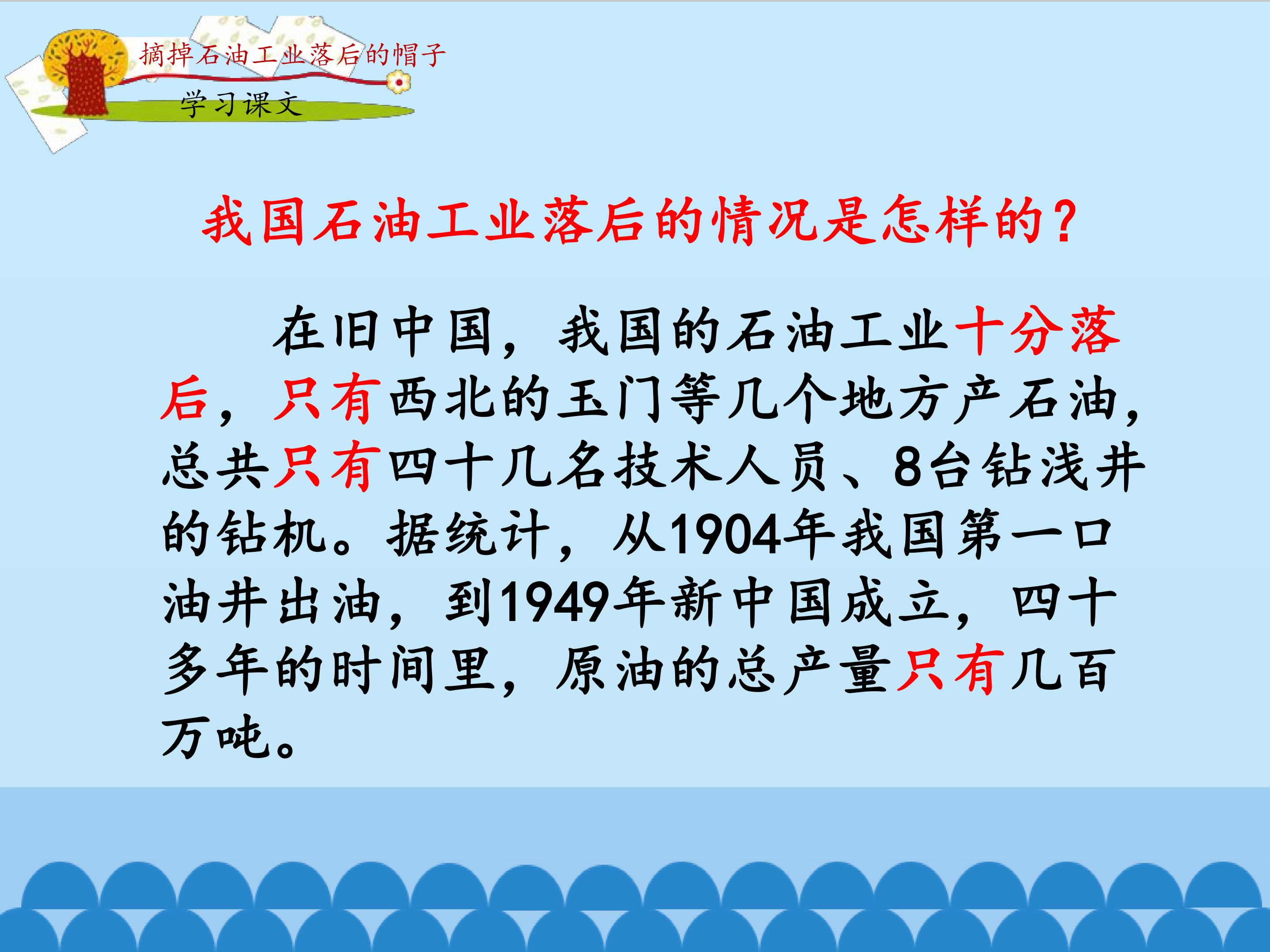 摘掉石油工业落后的帽子

学习课文

我国石油工业落后的情况是怎样的？

在旧中国，我国的石油工业十分落后，只有西北的玉门等几个地方产石油，总共只有四十几名技术人员、8台钻浅井的钻机。据统计，从1904年我国第一口油井出油，到1949年新中国成立，四十多年的时间里，原油的总产量只有几百万吨。